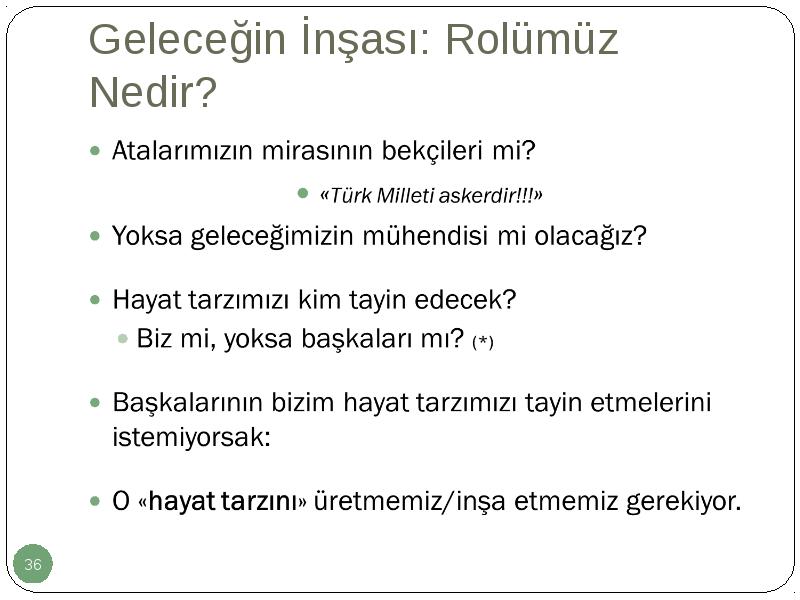 Geleceğin İnşası: Rolümüz Nedir?

Atalarımızın mirasının bekçileri mi?

«Türk Milleti askerdir!!!»

Yoksa geleceğimizin mühendisi mi olacağız?

Hayat tarzımızı kim tayin edecek?

Biz mi, yoksa başkaları mı? (*)

Başkalarının bizim hayat tarzımızı tayin etmelerini istemiyorsak:

O «hayat tarzını» üretmemiz/inşa etmemiz gerekiyor.

36